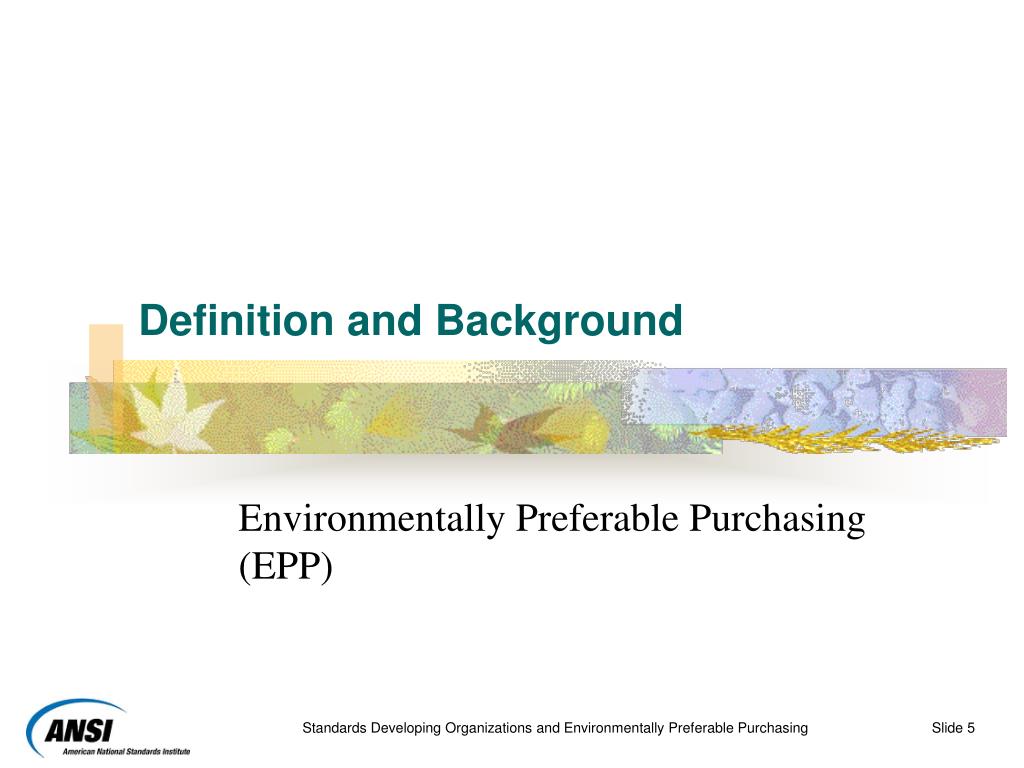 Definition and Background

Environmentally Preferable Purchasing (EPP)

ANSI
American National Standards Institute

Standards Developing Organizations and Environmentally Preferable Purchasing

Slide 5